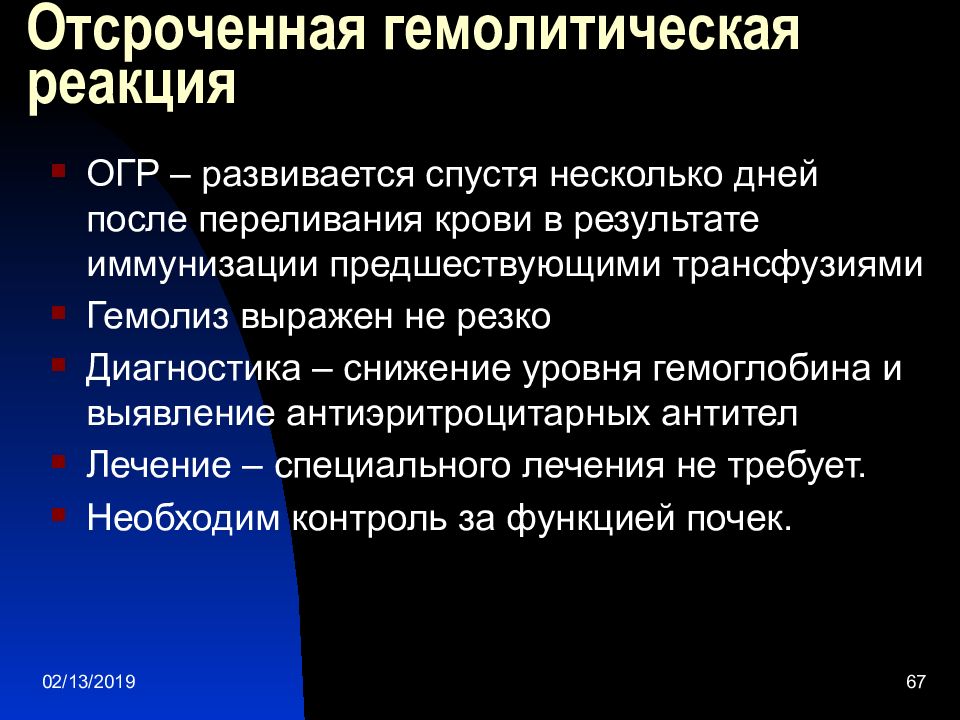 Отсроченная гемолитическая реакция

ОГР – развивается спустя несколько дней после переливания крови в результате иммунизации предшествующими трансфузиями

Гемолиз выражен не резко

Диагностика – снижение уровня гемоглобина и выявление антиэритроцитарных антител

Лечение – специального лечения не требует.

Необходим контроль за функцией почек.

02/13/2019

67